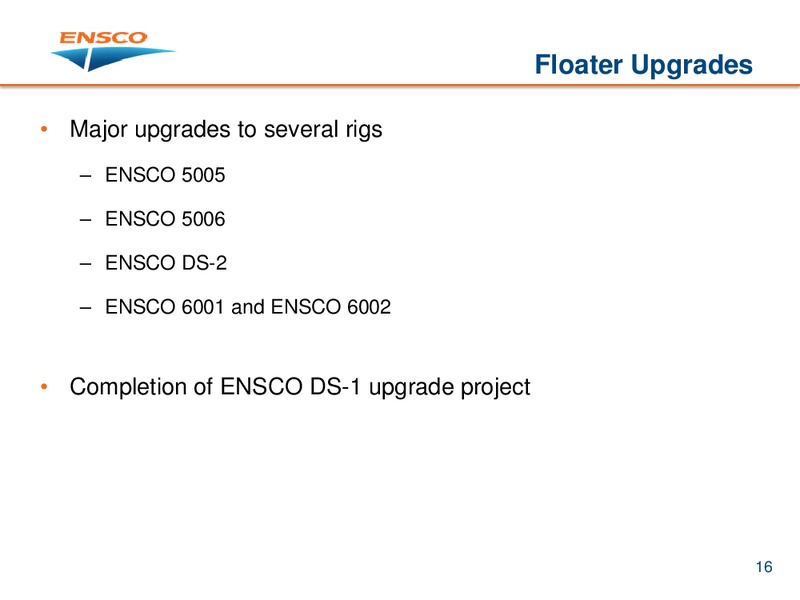 ENSCO

Floater Upgrades

• Major upgrades to several rigs
– ENSCO 5005
– ENSCO 5006
– ENSCO DS-2
– ENSCO 6001 and ENSCO 6002

• Completion of ENSCO DS-1 upgrade project

16